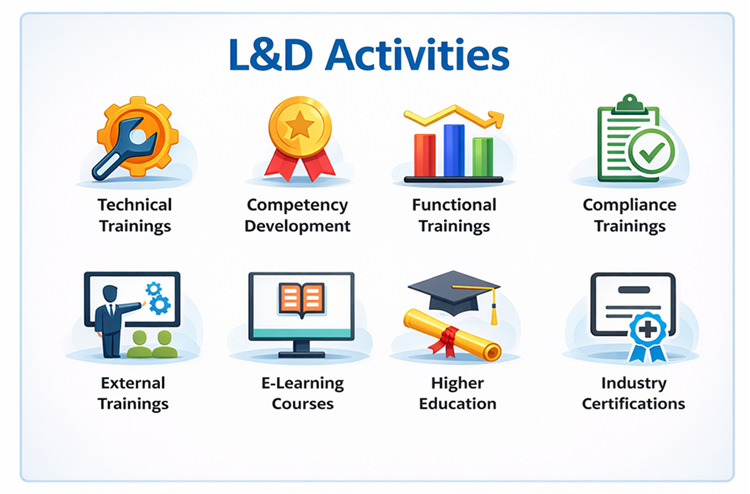 L&D Activities

Technical Trainings

Competency Development

Functional Trainings

Compliance Trainings

External Trainings

E-Learning Courses

Higher Education

Industry Certifications